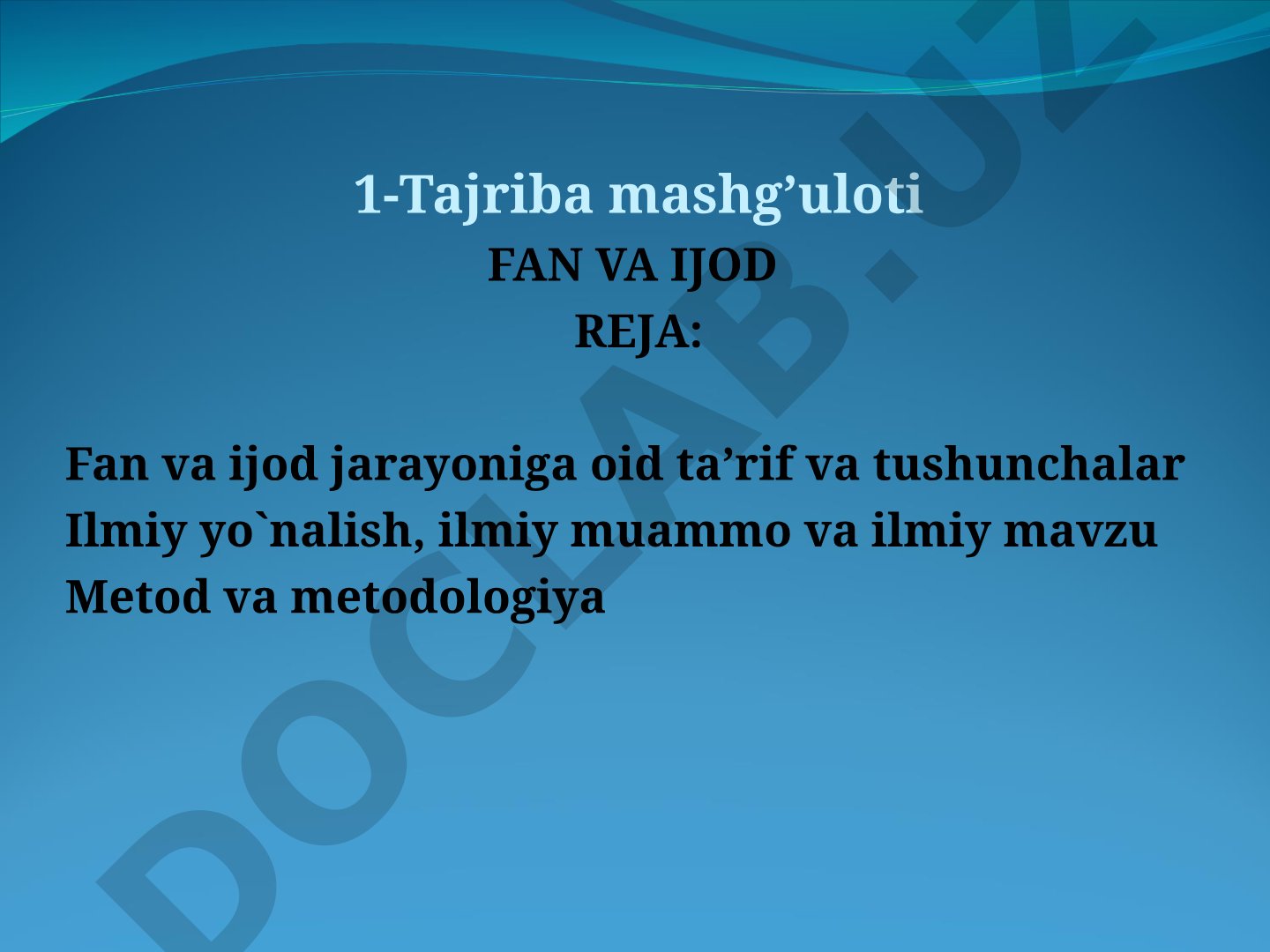 1-Tajriba mashg’uloti
FAN VA IJOD
REJA:

Fan va ijod jarayoniga oid ta’rif va tushunchalar
Ilmiy yo`nalish, ilmiy muammo va ilmiy mavzu
Metod va metodologiya

DOCLAB.UZ